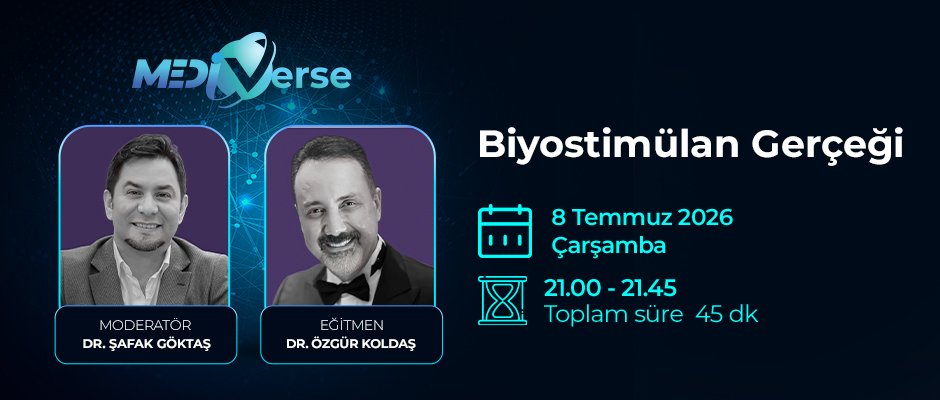 MEDIVerse

MODERATÖR
DR. ŞAFAK GÖKTAŞ

EĞİTMEN
DR. ÖZGÜR KOLDAŞ

Biyostimülan Gerçeği

8 Temmuz 2026
Çarşamba

21.00 - 21.45
Toplam süre 45 dk